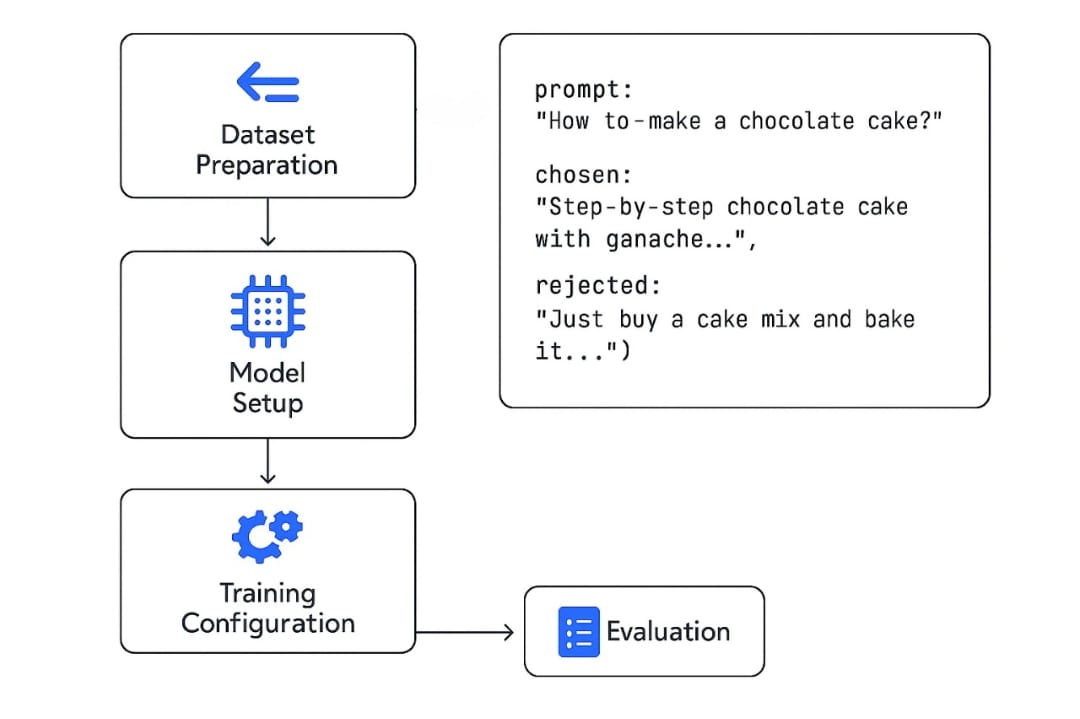 Dataset Preparation

Model Setup

Training Configuration

Evaluation

prompt:
"How to-make a chocolate cake?"

chosen:
"Step-by-step chocolate cake with ganache...",

rejected:
"Just buy a cake mix and bake it...")